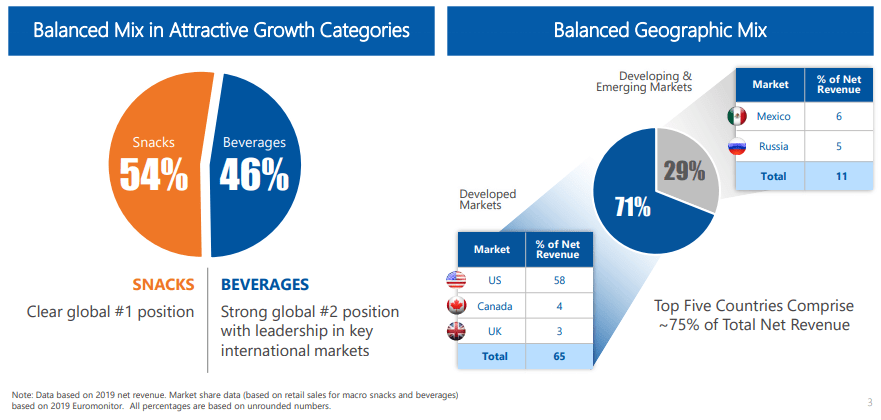 Balanced Mix in Attractive Growth Categories

Snacks
54%

Beverages
46%

SNACKS
Clear global #1 position

BEVERAGES
Strong global #2 position with leadership in key international markets

Balanced Geographic Mix

Developing & Emerging Markets

| Market | % of Net Revenue |
|---|---|
| Mexico | 6 |
| Russia | 5 |
| Total | 11 |

29%

71%

Developed Markets

| Market | % of Net Revenue |
|---|---|
| US | 58 |
| Canada | 4 |
| UK | 3 |
| Total | 65 |

Top Five Countries Comprise ~75% of Total Net Revenue

Note: Data based on 2019 net revenue. Market share data (based on retail sales for macro snacks and beverages) based on 2019 Euromonitor. All percentages are based on unrounded numbers.

3